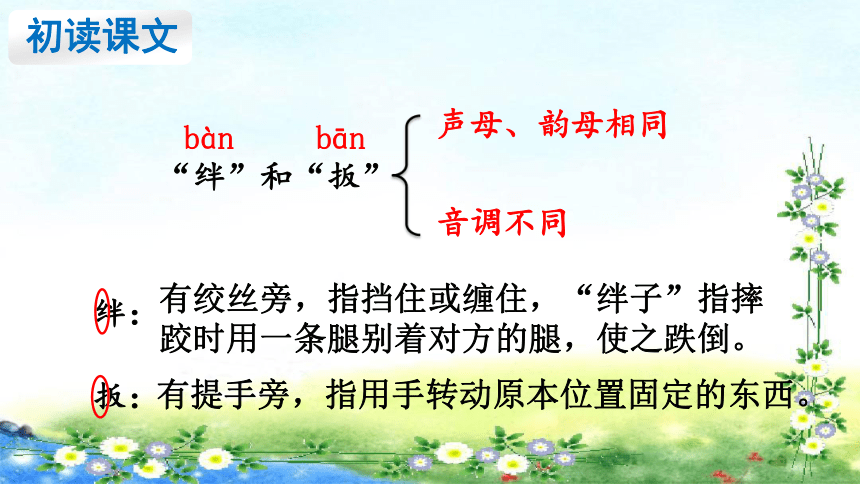 初读课文

bàn　　bān
“绊”和“扳”

声母、韵母相同

音调不同

绊：有绞丝旁，指挡住或缠住，“绊子”指摔跤时用一条腿别着对方的腿，使之跌倒。

扳：有提手旁，指用手转动原本位置固定的东西。